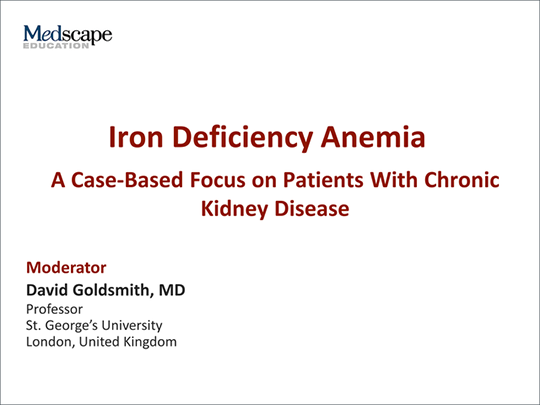 Medscape
EDUCATION

Iron Deficiency Anemia

A Case-Based Focus on Patients With Chronic Kidney Disease

Moderator
David Goldsmith, MD
Professor
St. George's University
London, United Kingdom